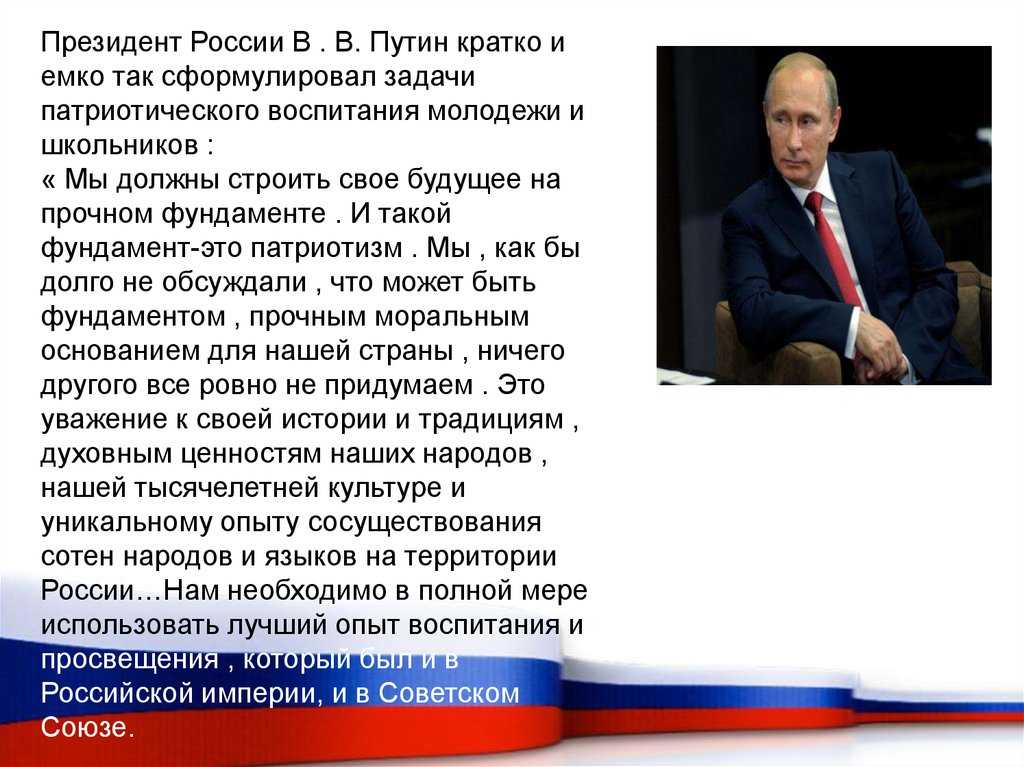 Президент России В . В. Путин кратко и емко так сформулировал задачи патриотического воспитания молодежи и школьников :
« Мы должны строить свое будущее на прочном фундаменте . И такой фундамент-это патриотизм . Мы , как бы долго не обсуждали , что может быть фундаментом , прочным моральным основанием для нашей страны , ничего другого все ровно не придумаем . Это уважение к своей истории и традициям , духовным ценностям наших народов , нашей тысячелетней культуре и уникальному опыту сосуществования сотен народов и языков на территории России…Нам необходимо в полной мере использовать лучший опыт воспитания и просвещения , который был и в Российской империи, и в Советском Союзе.